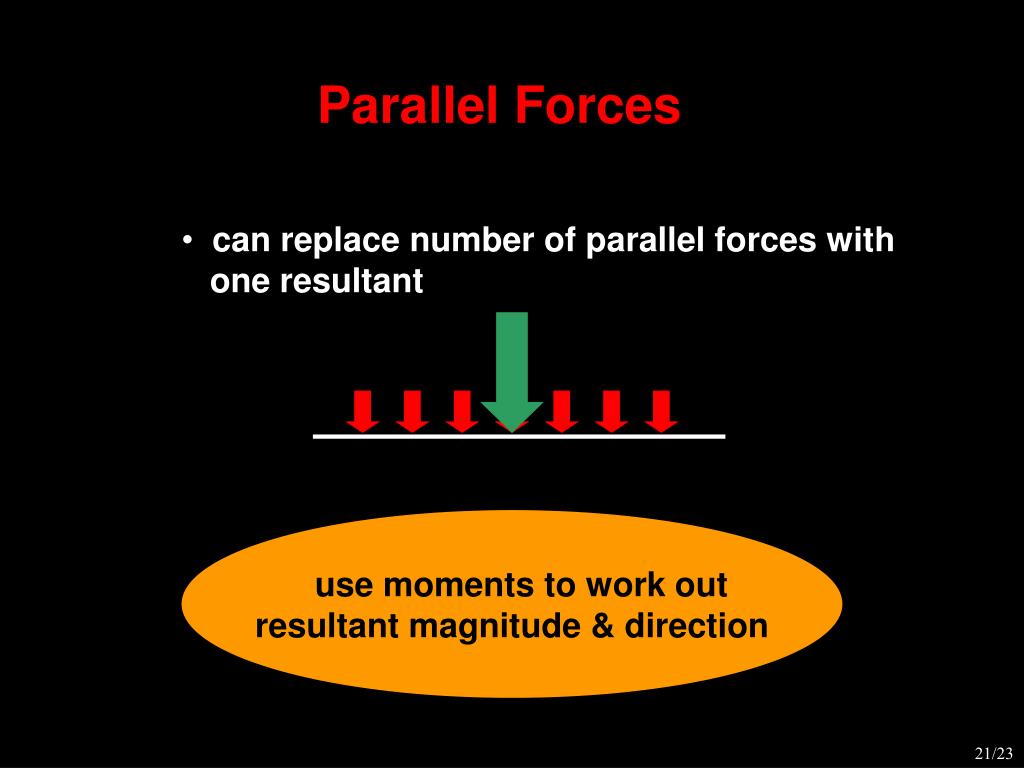 Parallel Forces

• can replace number of parallel forces with one resultant

use moments to work out resultant magnitude & direction

21/23